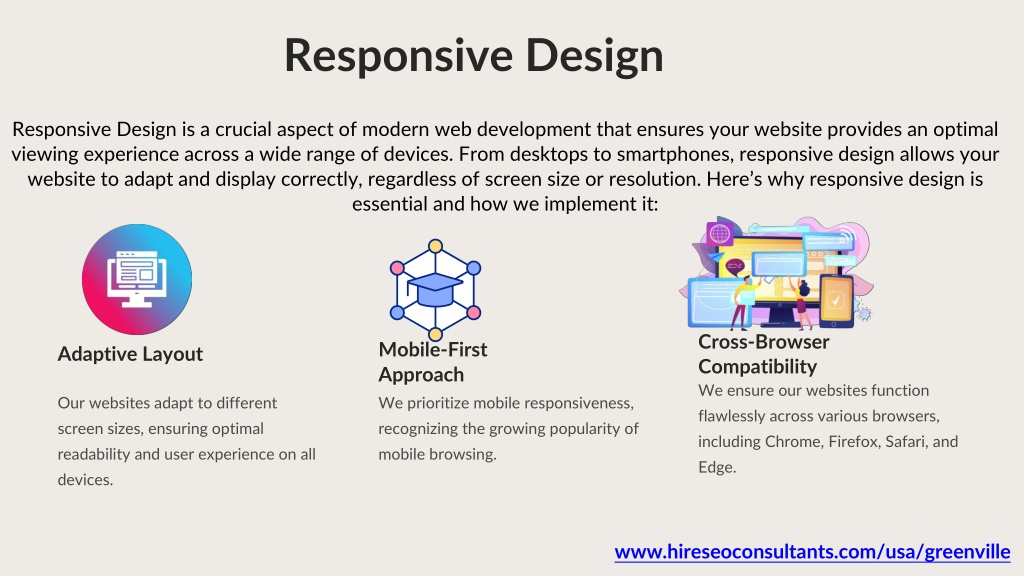 Responsive Design

Responsive Design is a crucial aspect of modern web development that ensures your website provides an optimal viewing experience across a wide range of devices. From desktops to smartphones, responsive design allows your website to adapt and display correctly, regardless of screen size or resolution. Here's why responsive design is essential and how we implement it:

Adaptive Layout

Our websites adapt to different screen sizes, ensuring optimal readability and user experience on all devices.

Mobile-First Approach

We prioritize mobile responsiveness, recognizing the growing popularity of mobile browsing.

Cross-Browser Compatibility

We ensure our websites function flawlessly across various browsers, including Chrome, Firefox, Safari, and Edge.

www.hireseoconsultants.com/usa/greenville